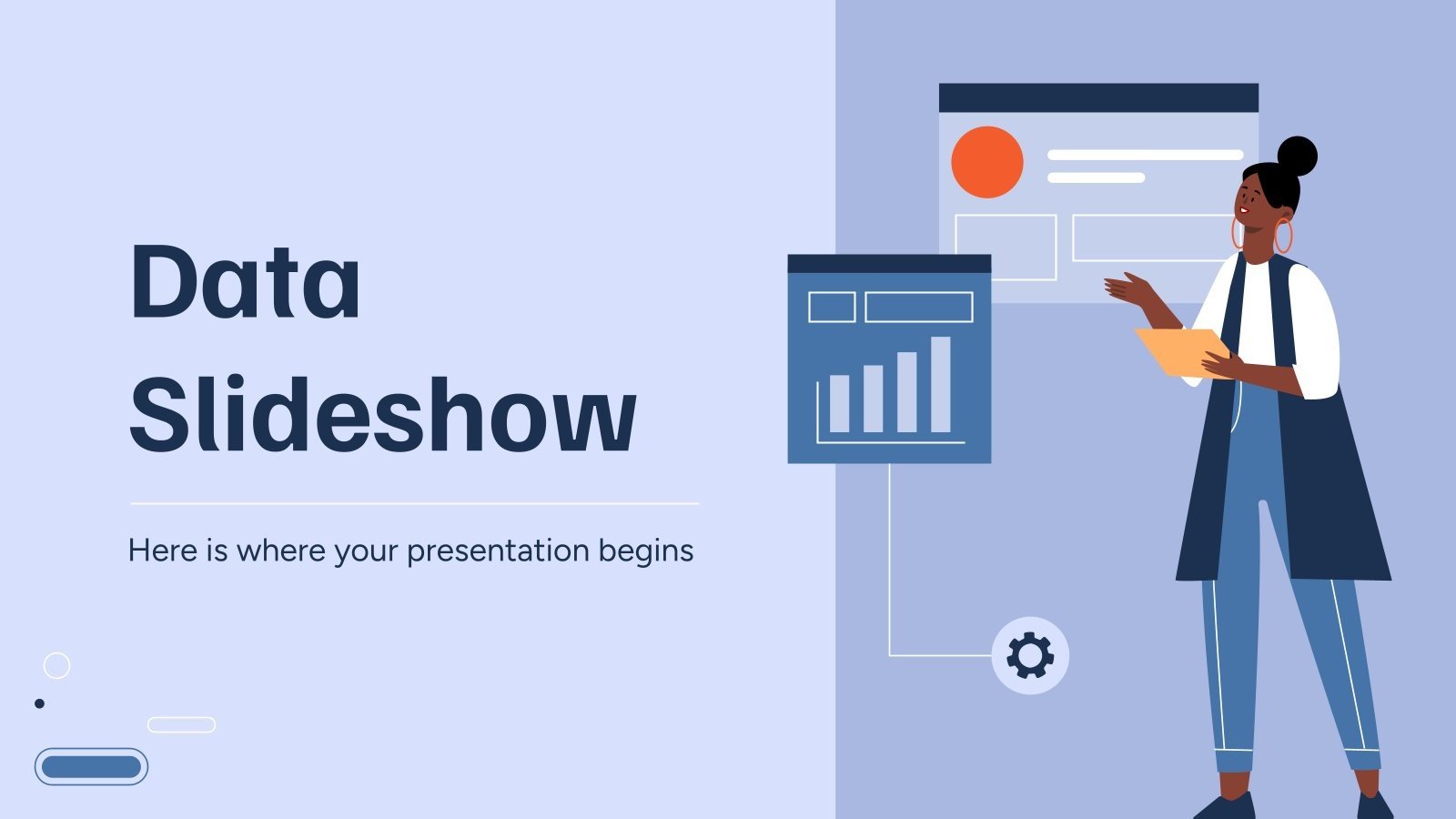 Data Slideshow

Here is where your presentation begins